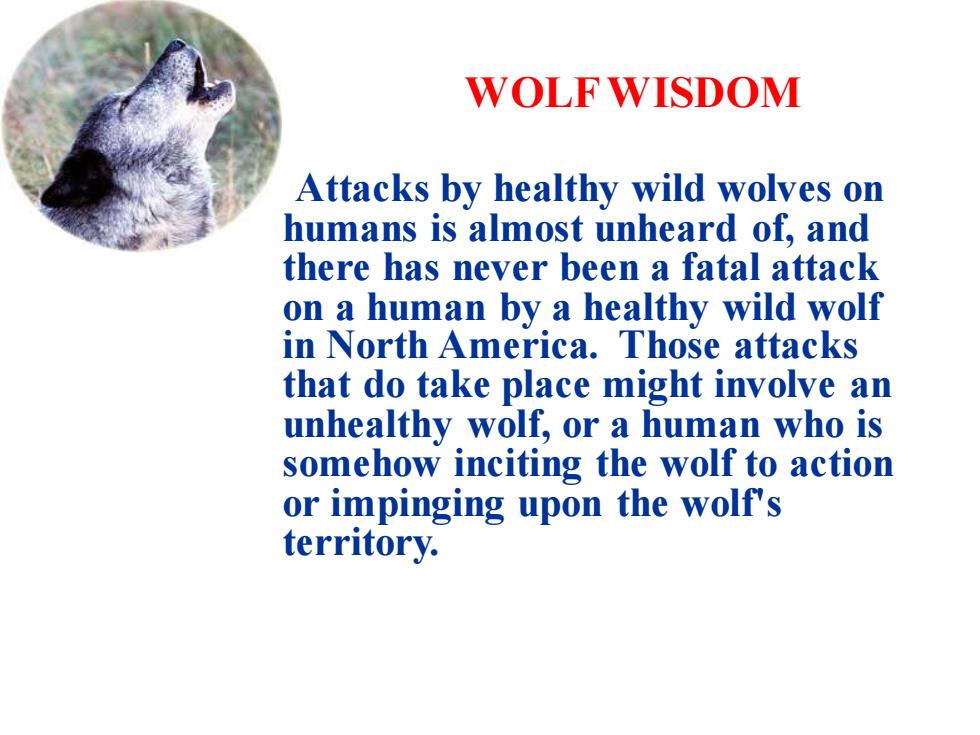 WOLF WISDOM

Attacks by healthy wild wolves on humans is almost unheard of, and there has never been a fatal attack on a human by a healthy wild wolf in North America. Those attacks that do take place might involve an unhealthy wolf, or a human who is somehow inciting the wolf to action or impinging upon the wolf's territory.